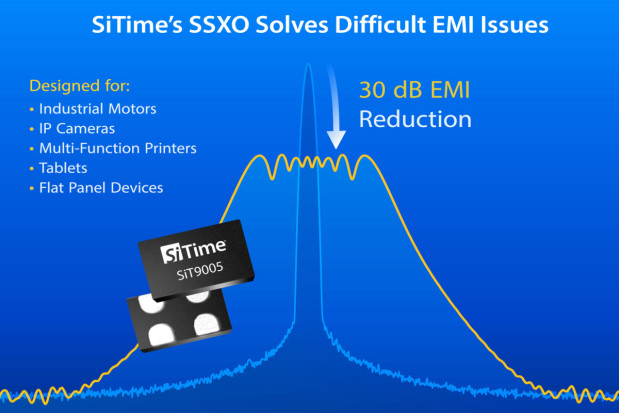 SiTime's SSXO Solves Difficult EMI Issues

Designed for:
• Industrial Motors
• IP Cameras
• Multi-Function Printers
• Tablets
• Flat Panel Devices

30 dB EMI
Reduction

SiTime
SiT9005